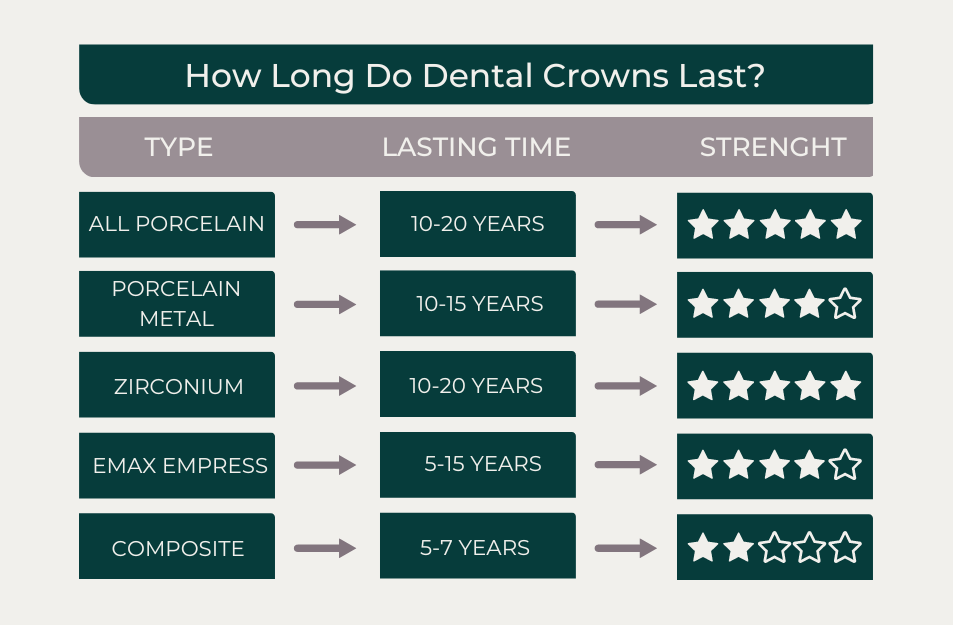 How Long Do Dental Crowns Last?

| TYPE | LASTING TIME | STRENGHT |
|---|---|---|
| ALL PORCELAIN | 10-20 YEARS | ★★★★★ |
| PORCELAIN METAL | 10-15 YEARS | ★★★★☆ |
| ZIRCONIUM | 10-20 YEARS | ★★★★★ |
| EMAX EMPRESS | 5-15 YEARS | ★★★★☆ |
| COMPOSITE | 5-7 YEARS | ★★☆☆☆ |